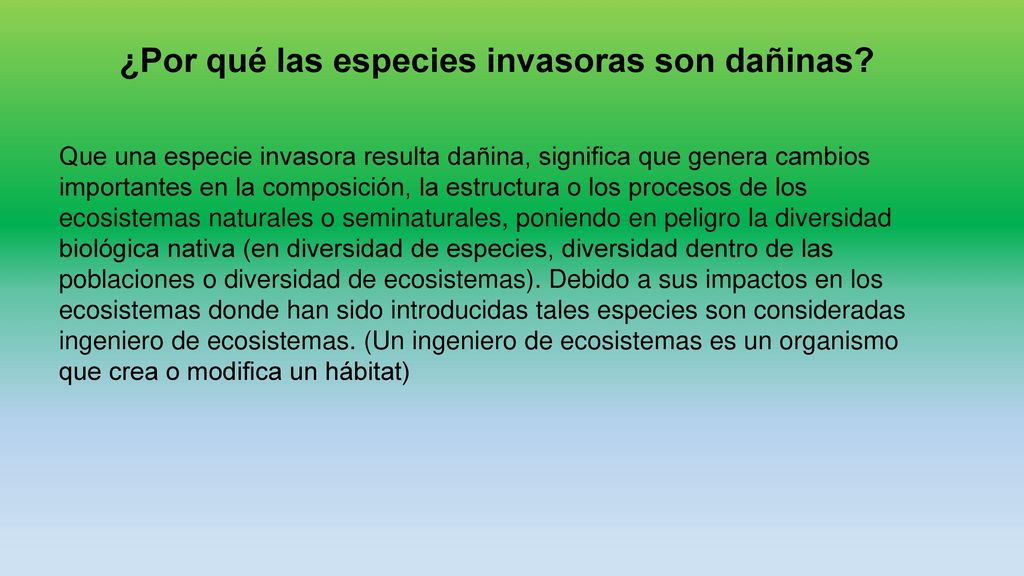 ¿Por qué las especies invasoras son dañinas?

Que una especie invasora resulta dañina, significa que genera cambios importantes en la composición, la estructura o los procesos de los ecosistemas naturales o seminaturales, poniendo en peligro la diversidad biológica nativa (en diversidad de especies, diversidad dentro de las poblaciones o diversidad de ecosistemas). Debido a sus impactos en los ecosistemas donde han sido introducidas tales especies son consideradas ingeniero de ecosistemas. (Un ingeniero de ecosistemas es un organismo que crea o modifica un hábitat)